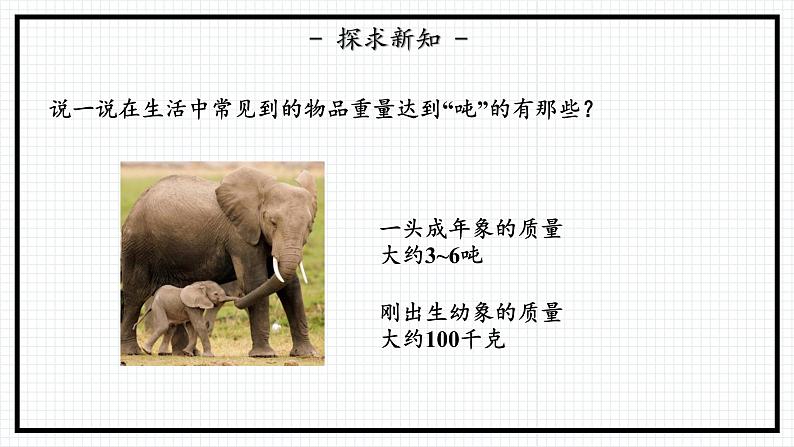 - 探求新知 -

说一说在生活中常见到的物品重量达到“吨”的有那些？

一头成年象的质量大约3~6吨

刚出生幼象的质量大约100千克